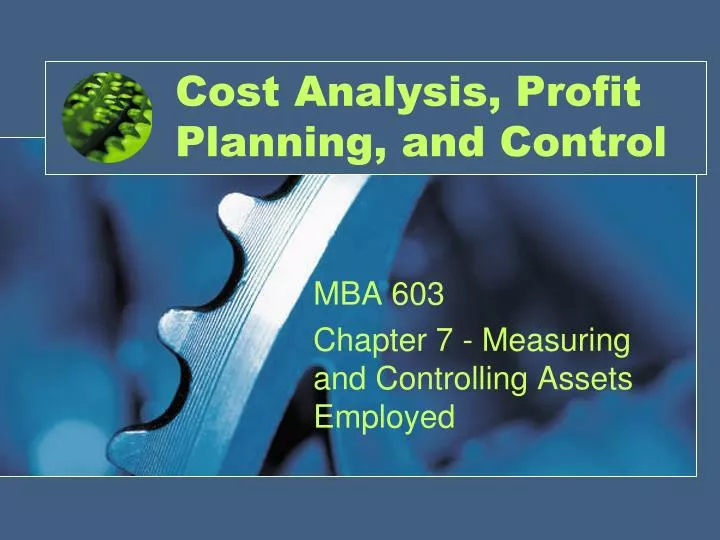 Cost Analysis, Profit Planning, and Control

MBA 603

Chapter 7 - Measuring and Controlling Assets Employed